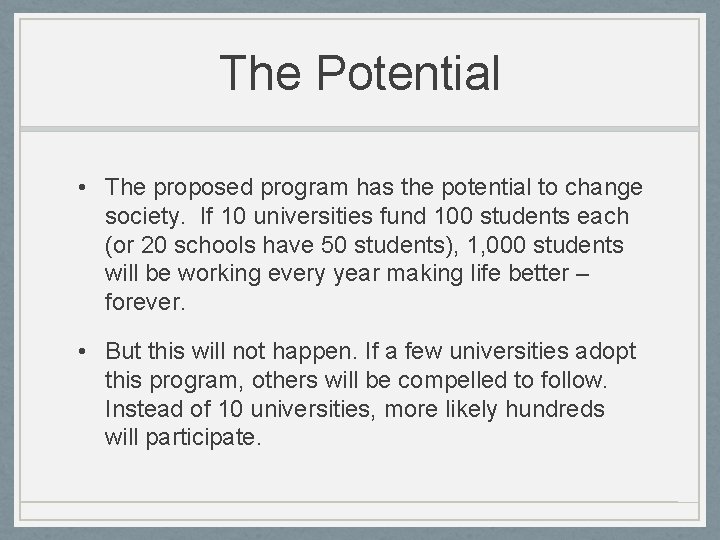 The Potential

• The proposed program has the potential to change society. If 10 universities fund 100 students each (or 20 schools have 50 students), 1,000 students will be working every year making life better – forever.

• But this will not happen. If a few universities adopt this program, others will be compelled to follow. Instead of 10 universities, more likely hundreds will participate.